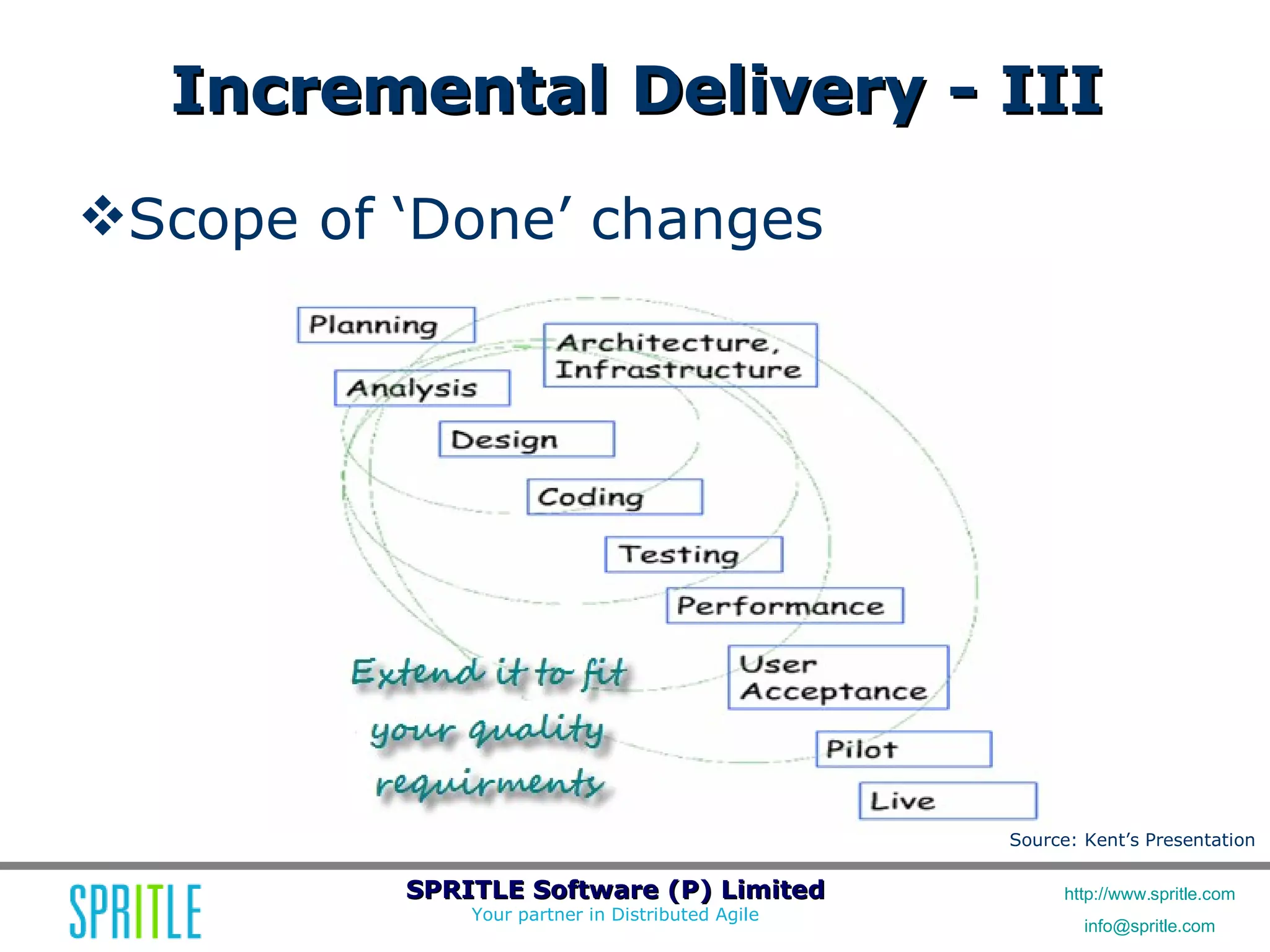 Incremental Delivery - III

❖Scope of ‘Done’ changes

Planning

Architecture, Infrastructure

Analysis

Design

Coding

Testing

Performance

User Acceptance

Pilot

Live

Extend it to fit your quality requirments

Source: Kent’s Presentation

SPRITLE

SPRITLE Software (P) Limited
Your partner in Distributed Agile

http://www.spritle.com
info@spritle.com